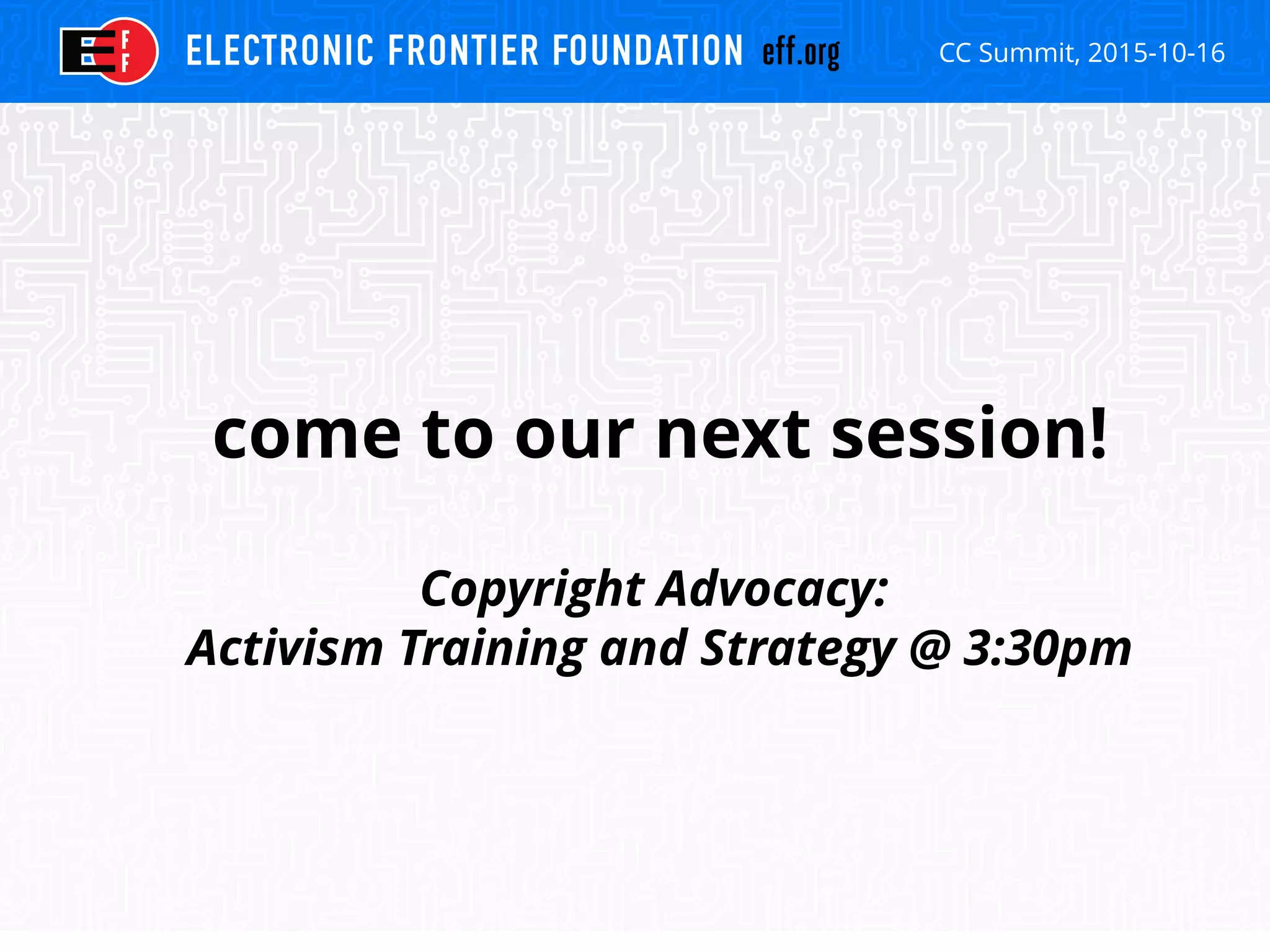 EFF ELECTRONIC FRONTIER FOUNDATION eff.org CC Summit, 2015-10-16

come to our next session!

Copyright Advocacy:
Activism Training and Strategy @ 3:30pm